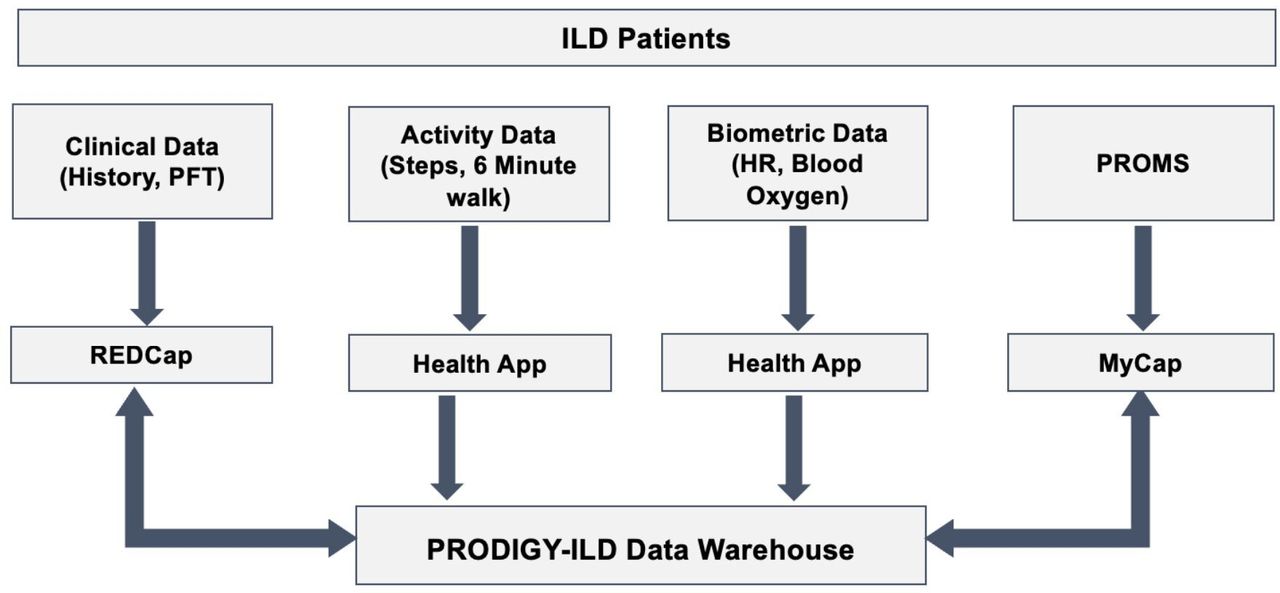 ILD Patients

Clinical Data (History, PFT)

Activity Data (Steps, 6 Minute walk)

Biometric Data (HR, Blood Oxygen)

PROMS

REDCap

Health App

Health App

MyCap

PRODIGY-ILD Data Warehouse